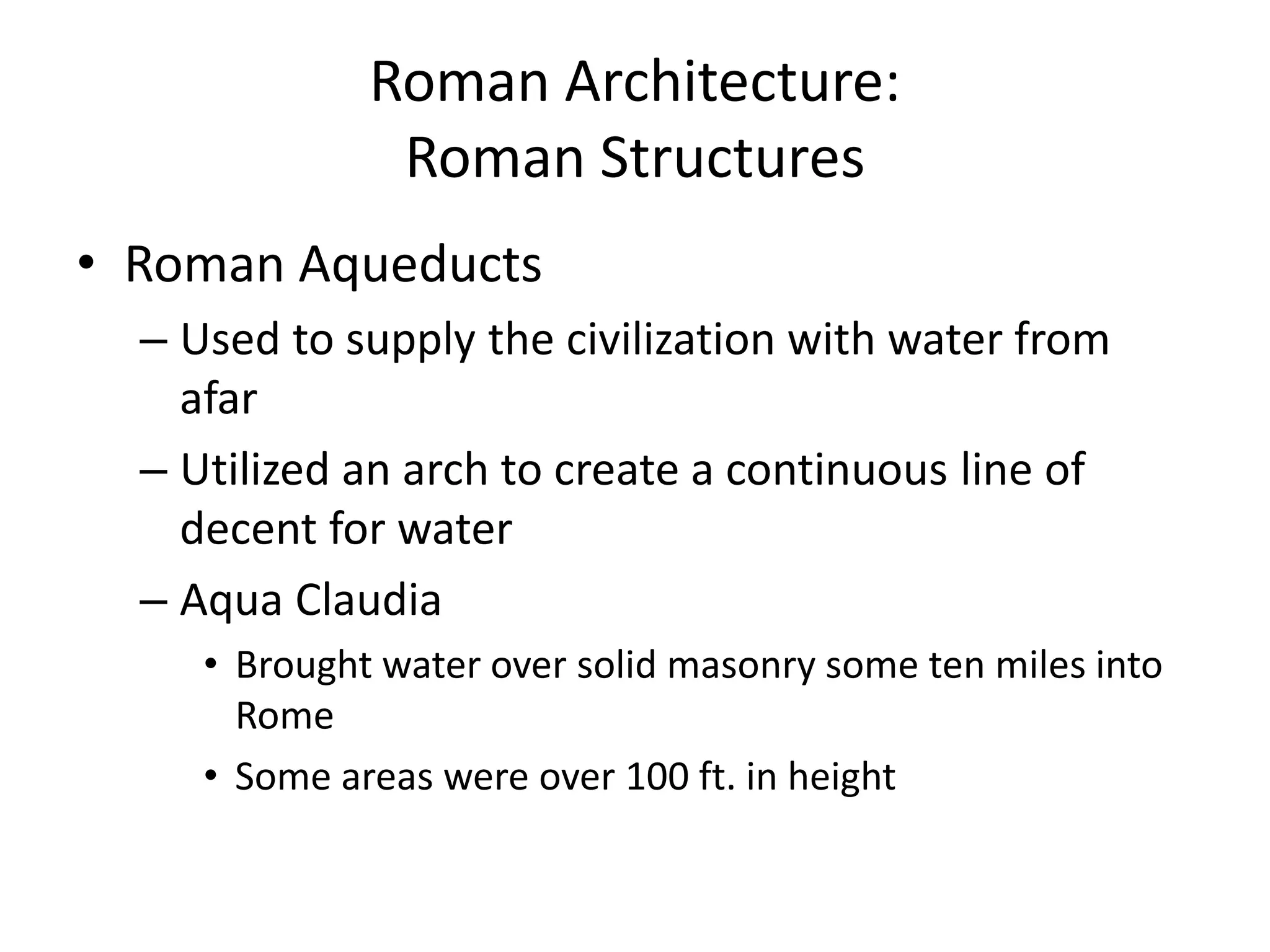 Roman Architecture:
Roman Structures

• Roman Aqueducts
  – Used to supply the civilization with water from afar
  – Utilized an arch to create a continuous line of decent for water
  – Aqua Claudia
    • Brought water over solid masonry some ten miles into Rome
    • Some areas were over 100 ft. in height